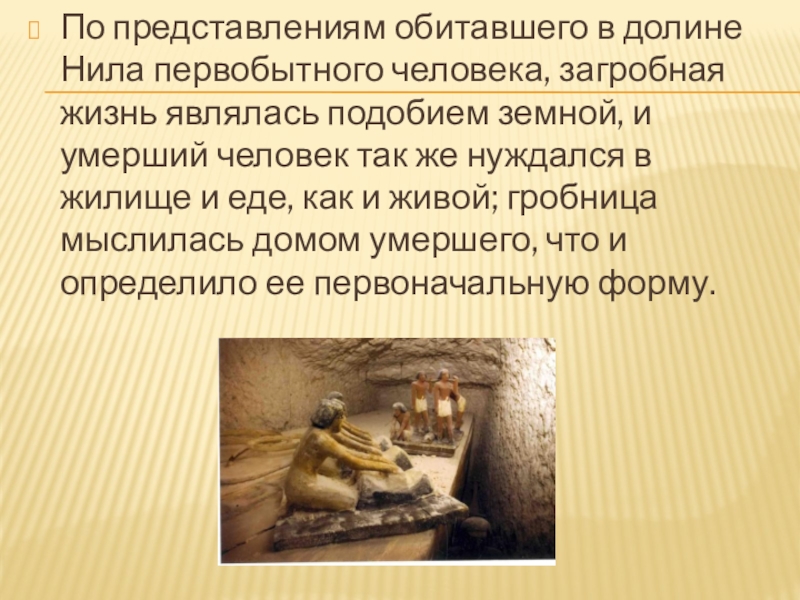 По представлениям обитавшего в долине Нила первобытного человека, загробная жизнь являлась подобием земной, и умерший человек так же нуждался в жилище и еде, как и живой; гробница мыслилась домом умершего, что и определило ее первоначальную форму.